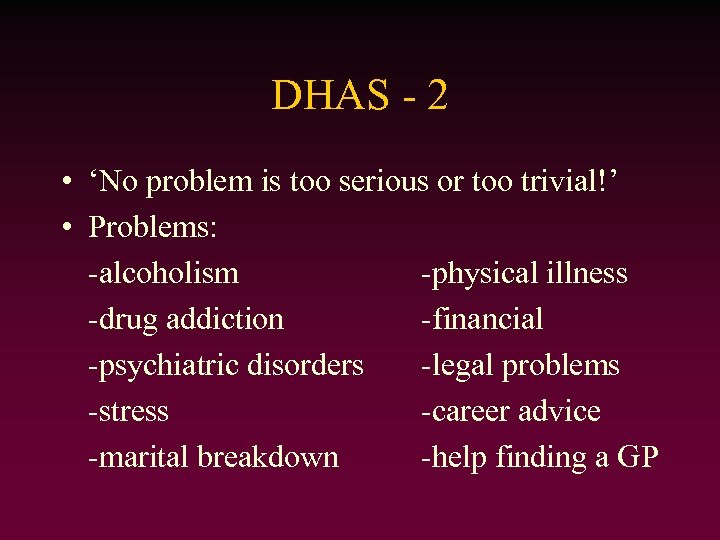 DHAS - 2

• ‘No problem is too serious or too trivial!’
• Problems:

-alcoholism
-drug addiction
-psychiatric disorders
-stress
-marital breakdown

-physical illness
-financial
-legal problems
-career advice
-help finding a GP